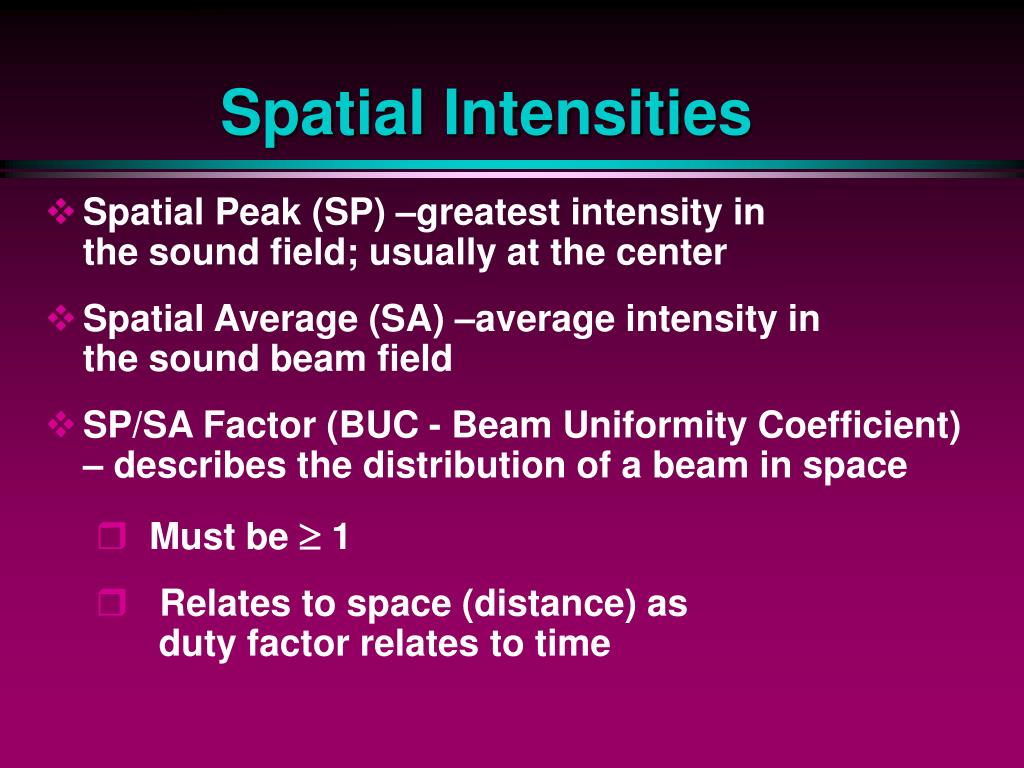 Spatial Intensities

❖ Spatial Peak (SP) –greatest intensity in the sound field; usually at the center

❖ Spatial Average (SA) –average intensity in the sound beam field

❖ SP/SA Factor (BUC - Beam Uniformity Coefficient) – describes the distribution of a beam in space

❒ Must be $\geq$ 1

❒ Relates to space (distance) as duty factor relates to time